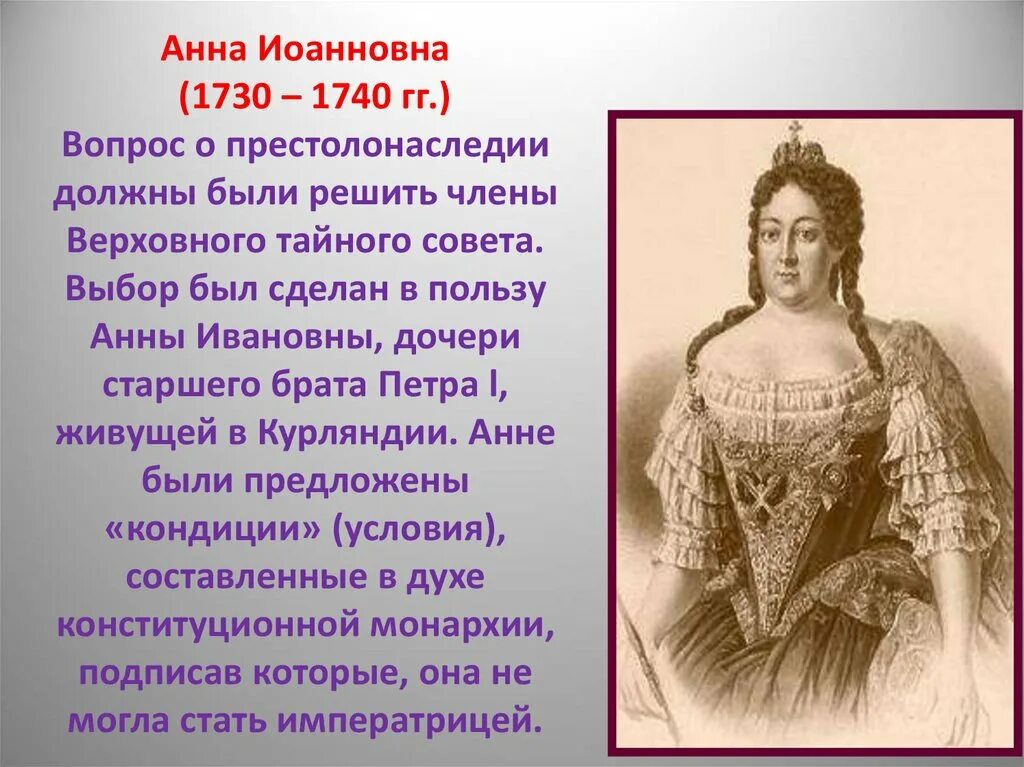 Анна Иоанновна
(1730 – 1740 гг.)

Вопрос о престолонаследии должны были решить члены Верховного тайного совета. Выбор был сделан в пользу Анны Ивановны, дочери старшего брата Петра I, живущей в Курляндии. Анне были предложены «кондиции» (условия), составленные в духе конституционной монархии, подписав которые, она не могла стать императрицей.